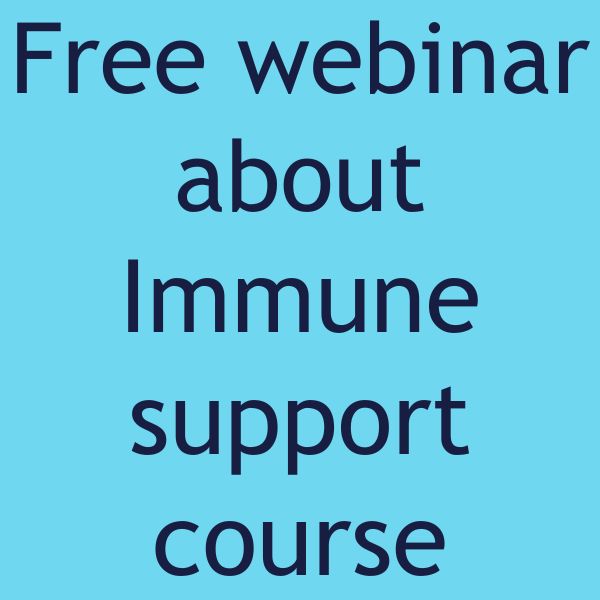 Free webinar about Immune support course